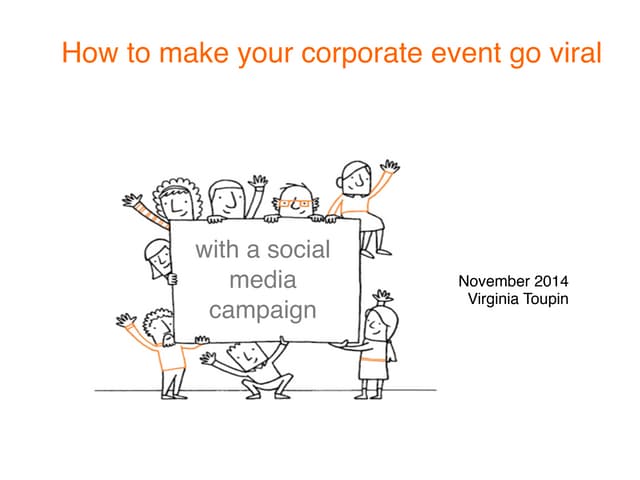 How to make your corporate event go viral

with a social media campaign

November 2014
Virginia Toupin